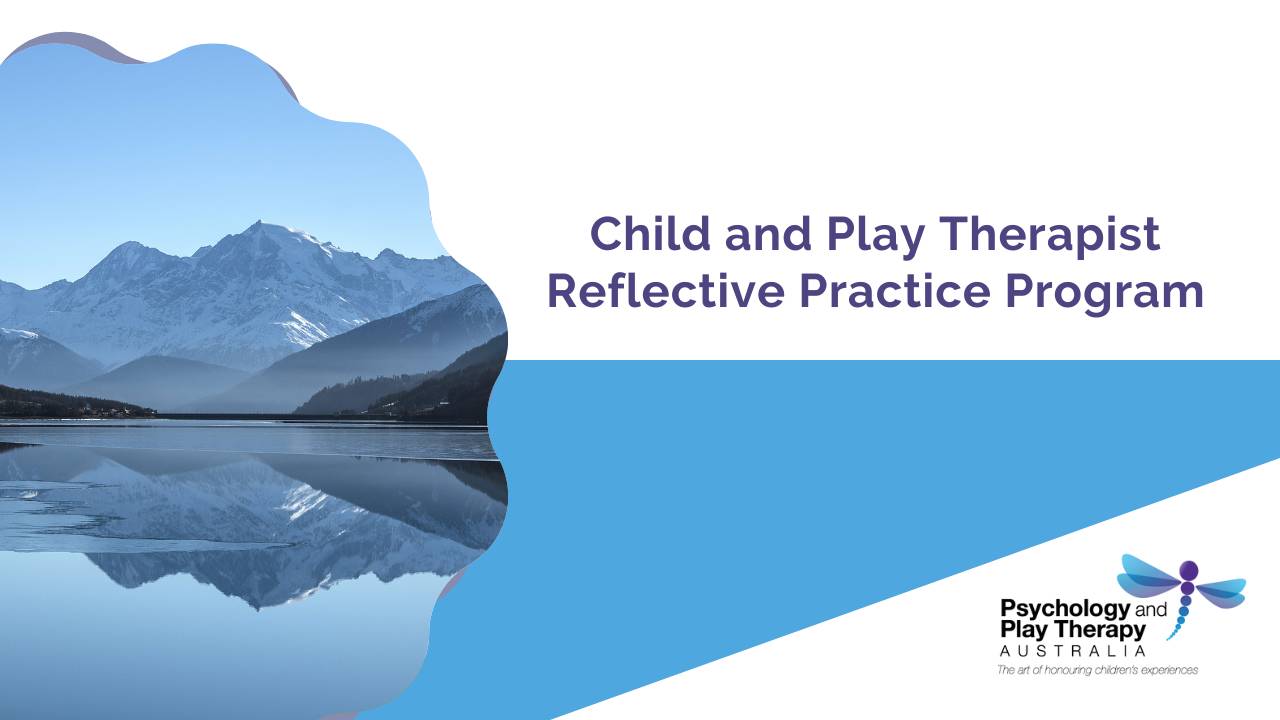 Child and Play Therapist Reflective Practice Program

Psychology and Play Therapy
AUSTRALIA
The art of honouring children's experiences